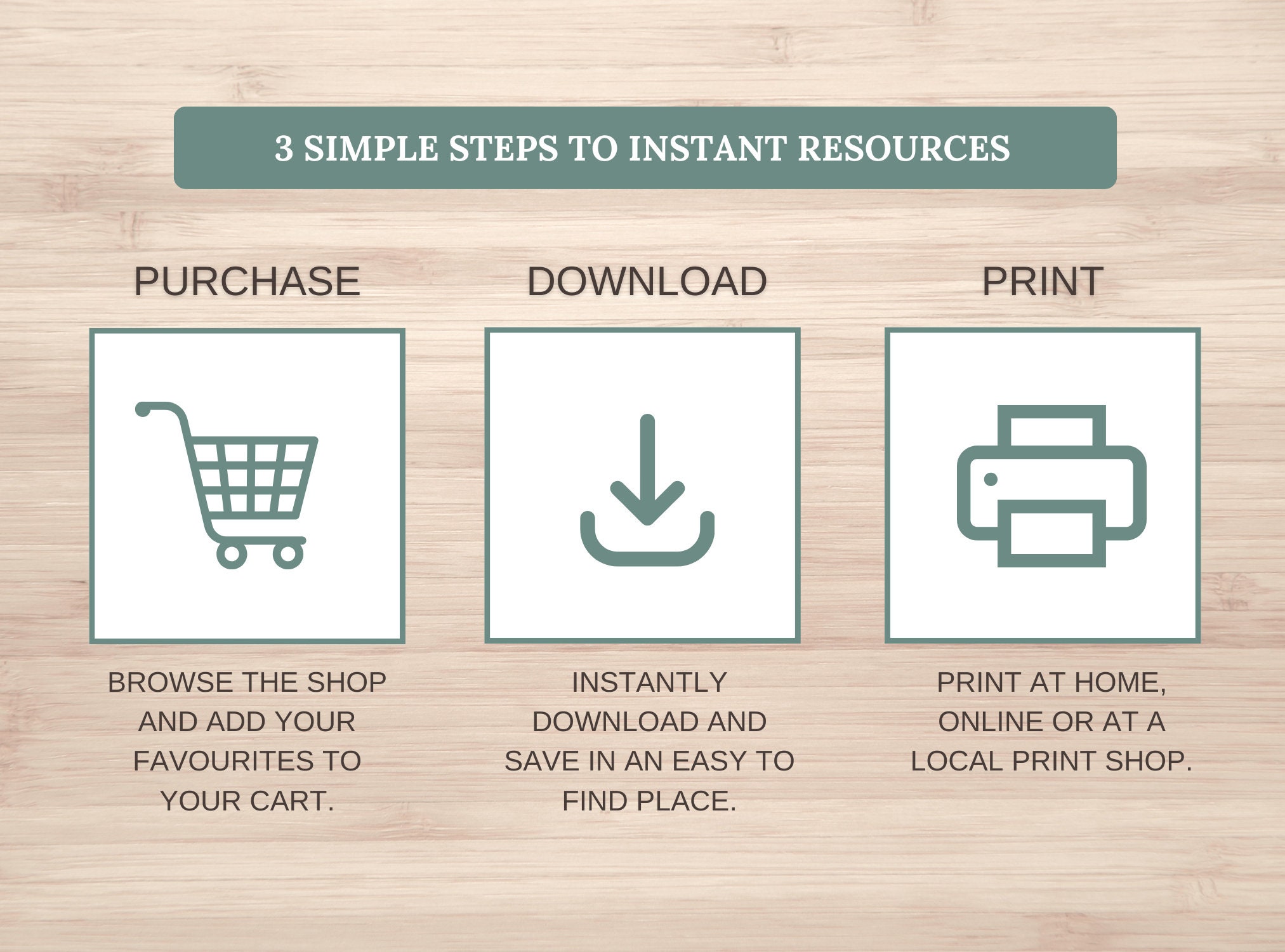 3 SIMPLE STEPS TO INSTANT RESOURCES

PURCHASE

BROWSE THE SHOP AND ADD YOUR FAVOURITES TO YOUR CART.

DOWNLOAD

INSTANTLY DOWNLOAD AND SAVE IN AN EASY TO FIND PLACE.

PRINT

PRINT AT HOME, ONLINE OR AT A LOCAL PRINT SHOP.